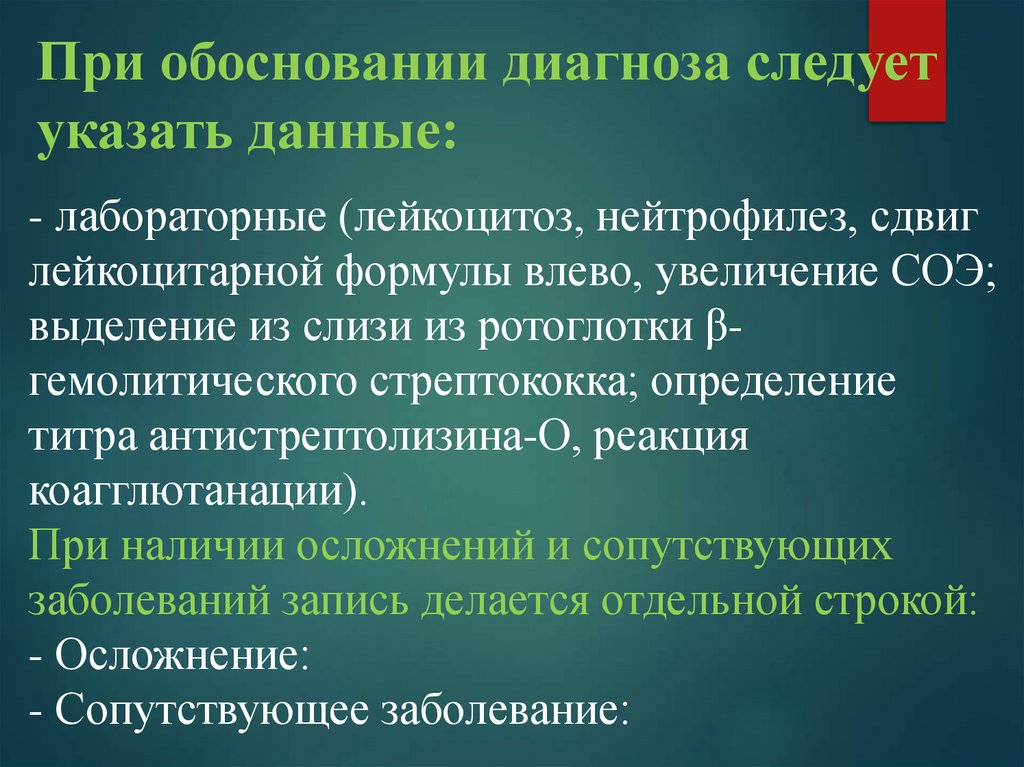 При обосновании диагноза следует указать данные:

- лабораторные (лейкоцитоз, нейтрофилез, сдвиг лейкоцитарной формулы влево, увеличение СОЭ; выделение из слизи из ротоглотки β-гемолитического стрептококка; определение титра антистрептолизина-О, реакция коагглютанации).

При наличии осложнений и сопутствующих заболеваний запись делается отдельной строкой:

- Осложнение:

- Сопутствующее заболевание: